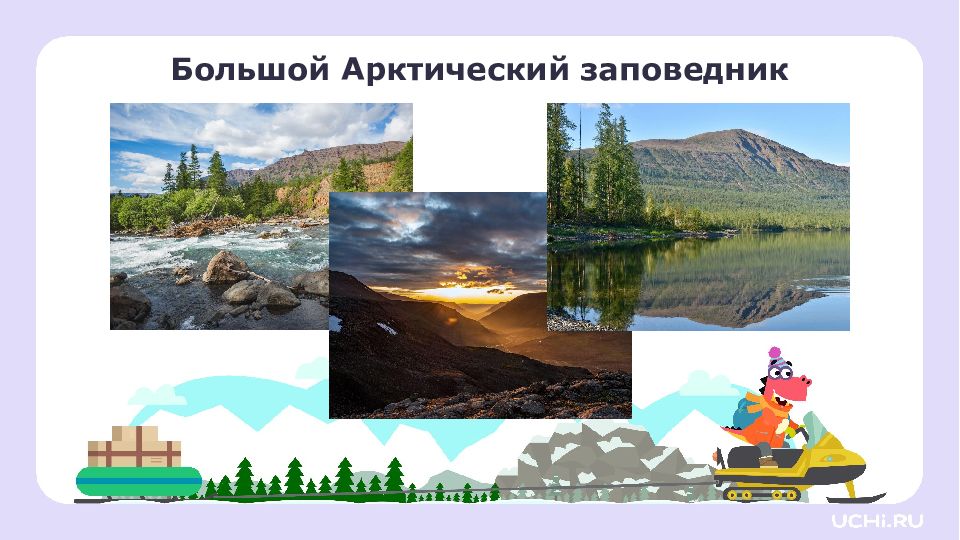 Большой Арктический заповедник

UCHi.RU